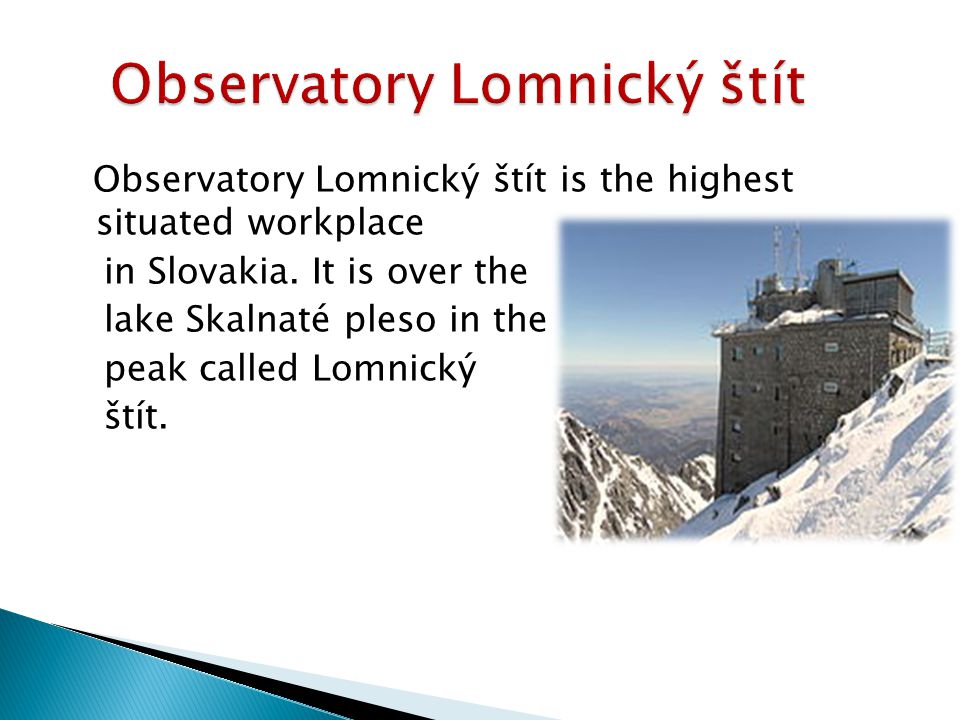 Observatory Lomnický štít

Observatory Lomnický štít is the highest situated workplace in Slovakia. It is over the lake Skalnaté pleso in the peak called Lomnický štít.